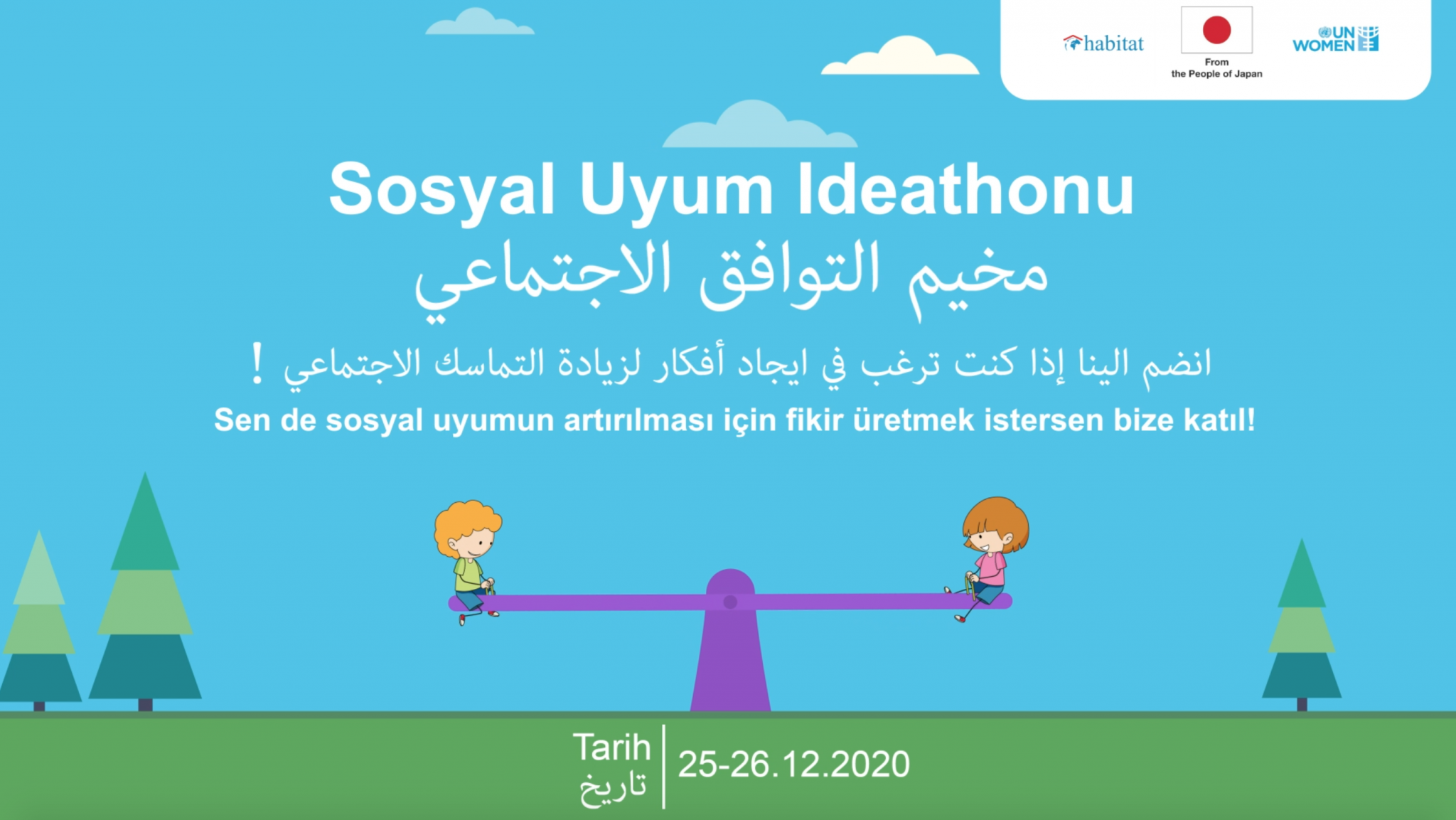 habitat

From
the People of Japan

UN WOMEN

Sosyal Uyum Ideathonu

مخيم التوافق الاجتماعي

انضم الينا إذا كنت ترغب في ايجاد أفكار لزيادة التماسك الاجتماعي !

Sen de sosyal uyumun artırılması için fikir üretmek istersen bize katıl!

Tarih
تاريخ

25-26.12.2020